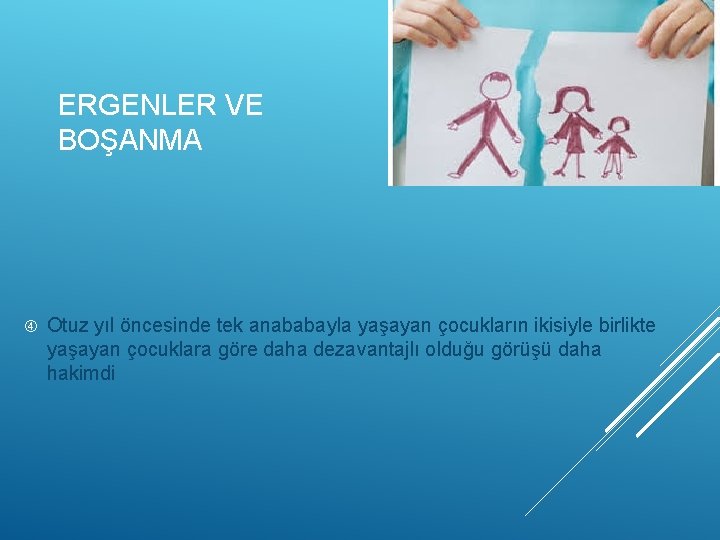 ERGENLER VE BOŞANMA

④ Otuz yıl öncesinde tek anababayla yaşayan çocukların ikisiyle birlikte yaşayan çocuklara göre daha dezavantajlı olduğu görüşü daha hakimdi